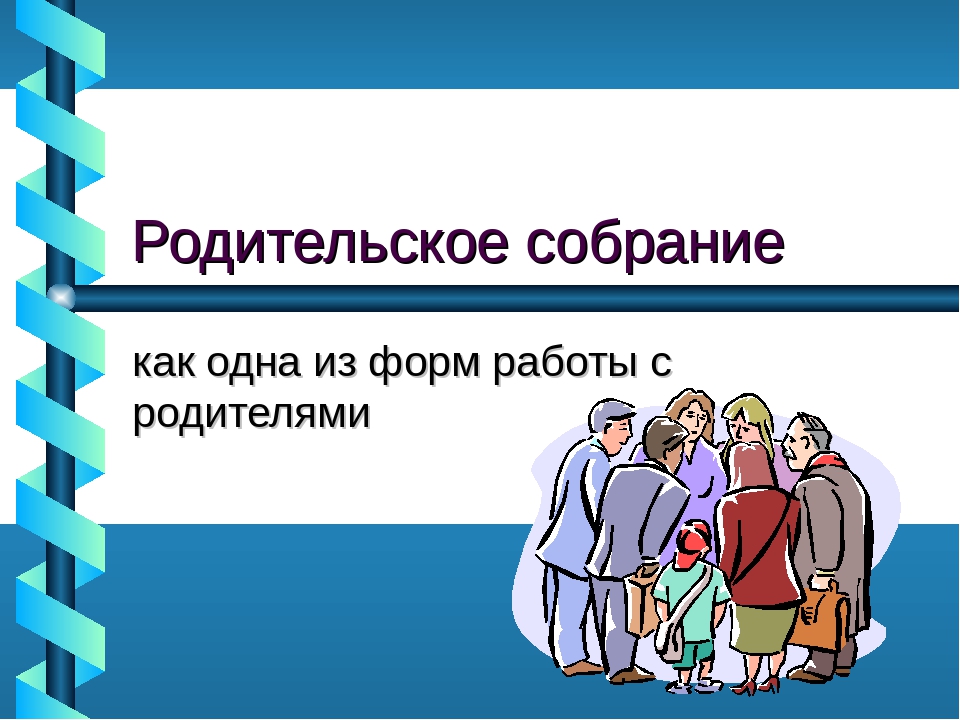 Родительское собрание

как одна из форм работы с родителями